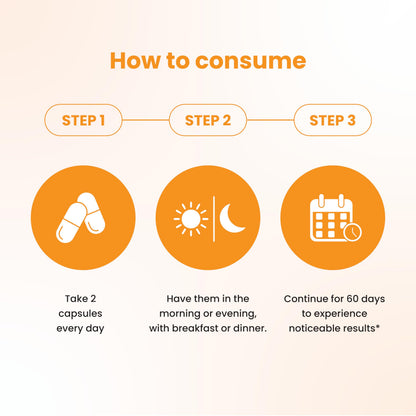 How to consume

STEP 1

STEP 2

STEP 3

Take 2 capsules every day

Have them in the morning or evening, with breakfast or dinner.

Continue for 60 days to experience noticeable results*